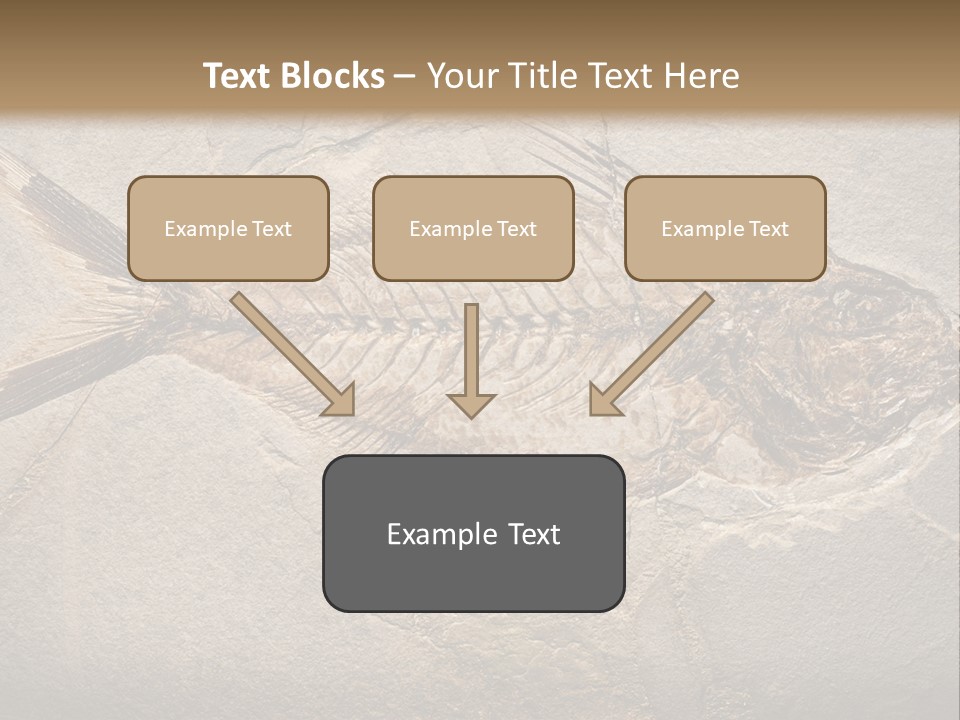 Text Blocks – Your Title Text Here

Example Text

Example Text

Example Text

Example Text